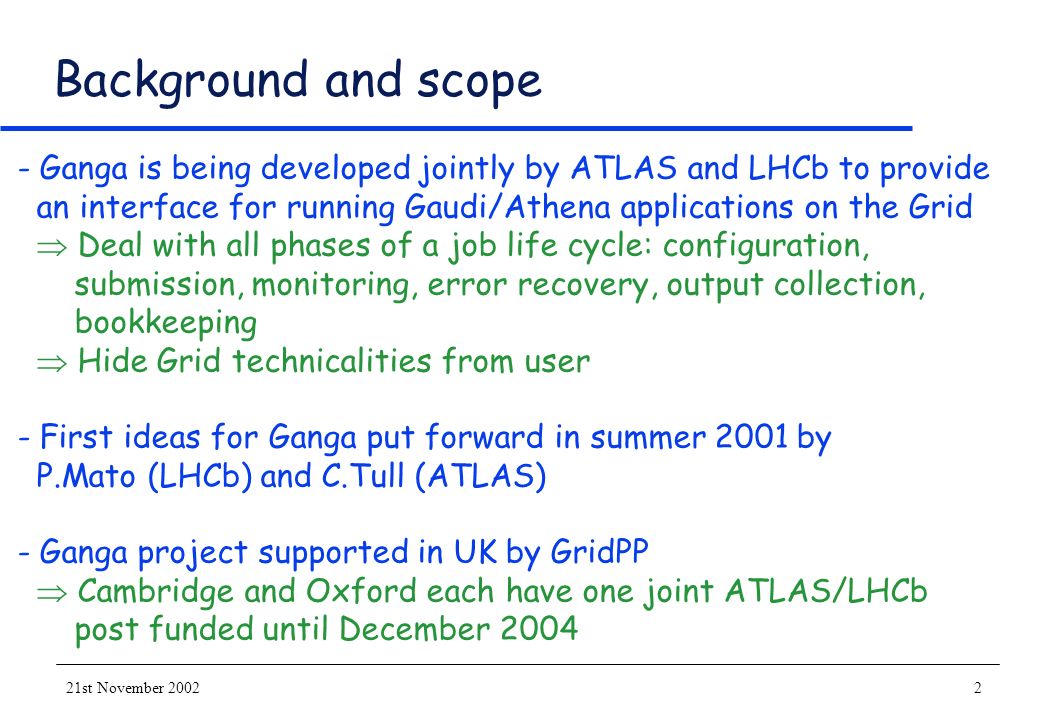 Background and scope

- Ganga is being developed jointly by ATLAS and LHCb to provide an interface for running Gaudi/Athena applications on the Grid
$\Rightarrow$ Deal with all phases of a job life cycle: configuration, submission, monitoring, error recovery, output collection, bookkeeping
$\Rightarrow$ Hide Grid technicalities from user

- First ideas for Ganga put forward in summer 2001 by P.Mato (LHCb) and C.Tull (ATLAS)

- Ganga project supported in UK by GridPP
$\Rightarrow$ Cambridge and Oxford each have one joint ATLAS/LHCb post funded until December 2004

21st November 2002

2